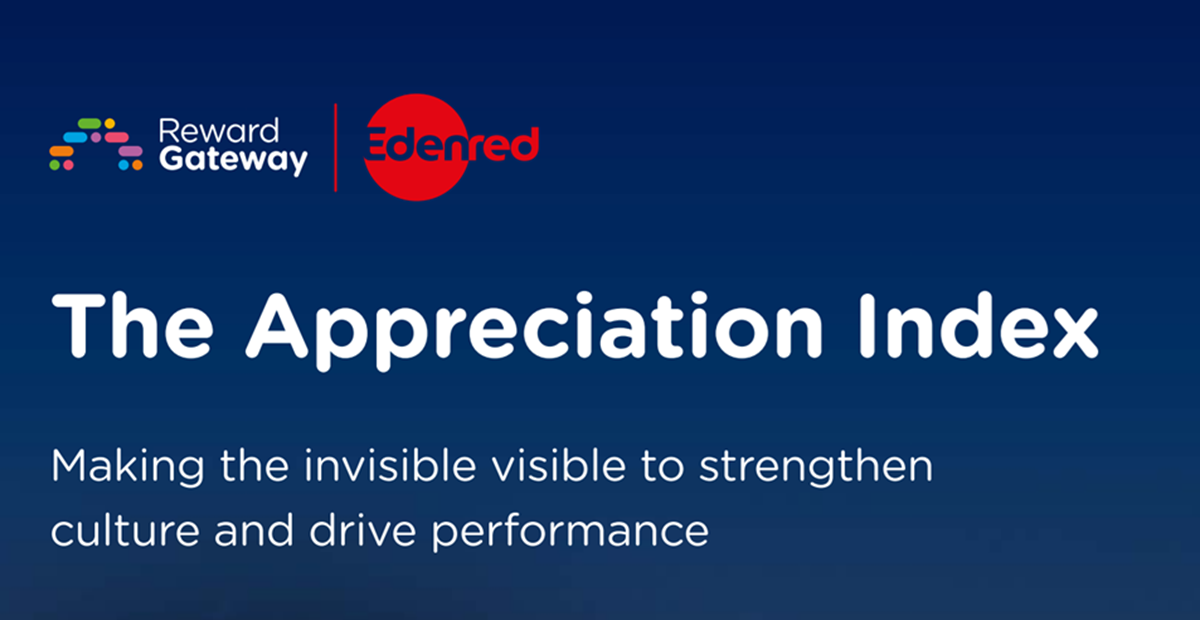 Reward Gateway

Edenred

The Appreciation Index

Making the invisible visible to strengthen culture and drive performance